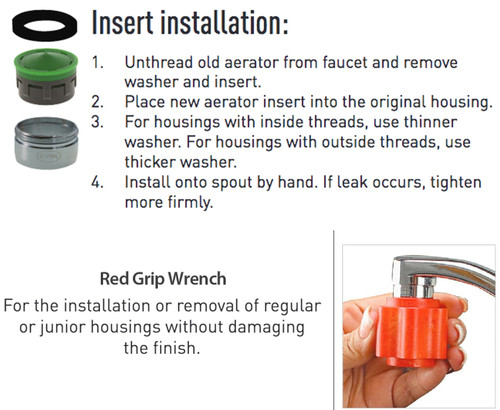 Insert installation:

1. Unthread old aerator from faucet and remove washer and insert.
2. Place new aerator insert into the original housing.
3. For housings with inside threads, use thinner washer. For housings with outside threads, use thicker washer.
4. Install onto spout by hand. If leak occurs, tighten more firmly.

Red Grip Wrench

For the installation or removal of regular or junior housings without damaging the finish.